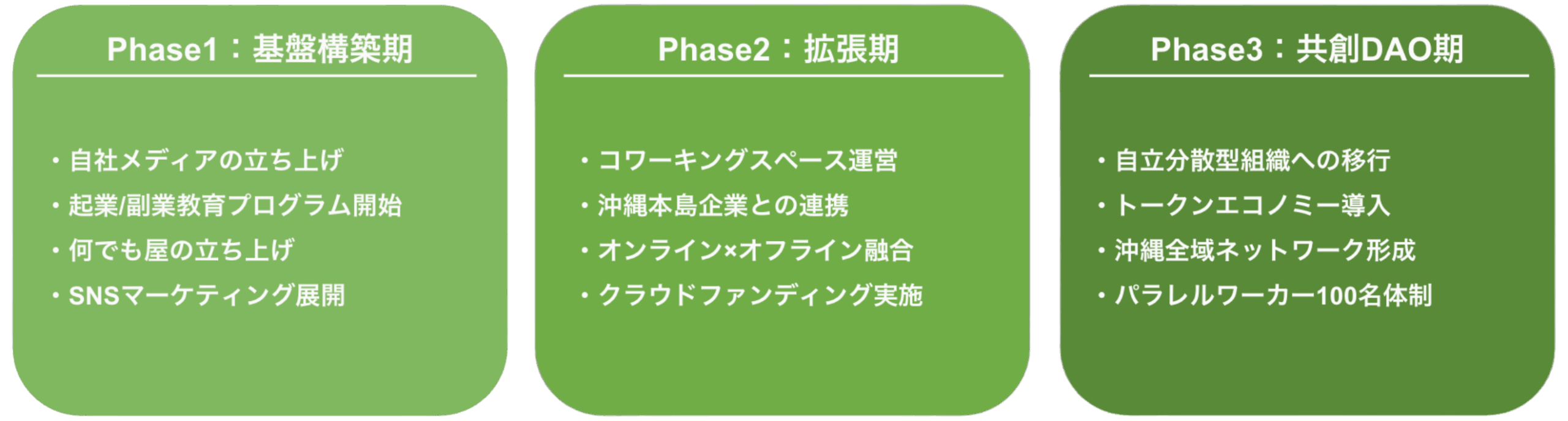 Phase1：基盤構築期

・自社メディアの立ち上げ
・起業/副業教育プログラム開始
・何でも屋の立ち上げ
・SNSマーケティング展開

Phase2：拡張期

・コワーキングスペース運営
・沖縄本島企業との連携
・オンライン×オフライン融合
・クラウドファンディング実施

Phase3：共創DAO期

・自立分散型組織への移行
・トークンエコノミー導入
・沖縄全域ネットワーク形成
・パラレルワーカー100名体制